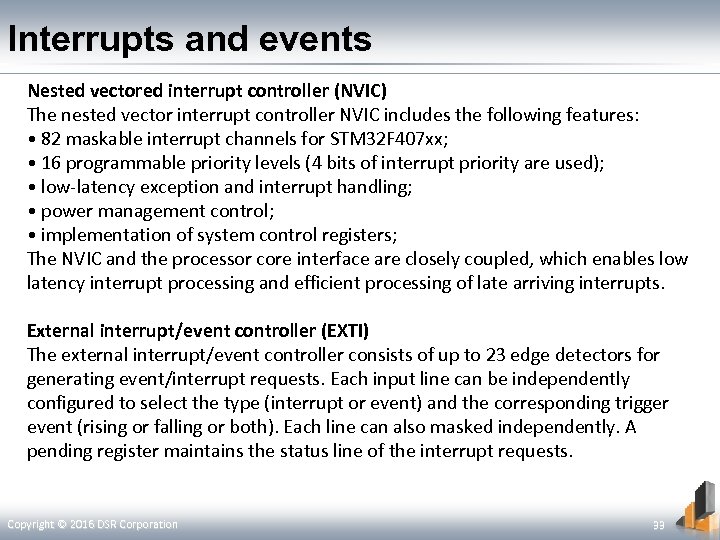 Interrupts and events

Nested vectored interrupt controller (NVIC)
The nested vector interrupt controller NVIC includes the following features:
• 82 maskable interrupt channels for STM32F407xx;
• 16 programmable priority levels (4 bits of interrupt priority are used);
• low-latency exception and interrupt handling;
• power management control;
• implementation of system control registers;
The NVIC and the processor core interface are closely coupled, which enables low latency interrupt processing and efficient processing of late arriving interrupts.

External interrupt/event controller (EXTI)
The external interrupt/event controller consists of up to 23 edge detectors for generating event/interrupt requests. Each input line can be independently configured to select the type (interrupt or event) and the corresponding trigger event (rising or falling or both). Each line can also masked independently. A pending register maintains the status line of the interrupt requests.

Copyright © 2016 DSR Corporation

33